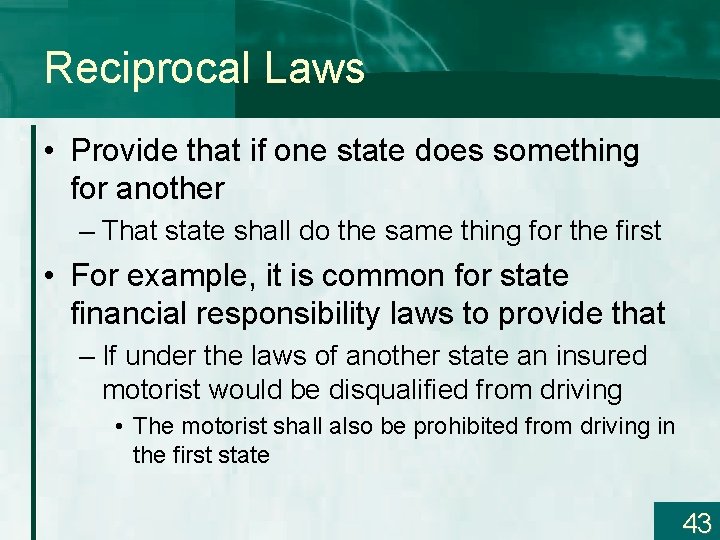 Reciprocal Laws

• Provide that if one state does something for another

– That state shall do the same thing for the first

• For example, it is common for state financial responsibility laws to provide that

– If under the laws of another state an insured motorist would be disqualified from driving

• The motorist shall also be prohibited from driving in the first state

43